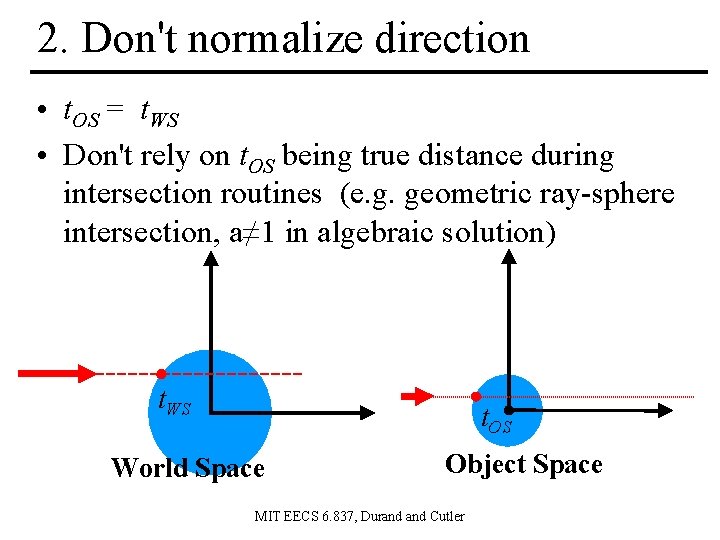 2. Don't normalize direction

• $t_{OS} = t_{WS}$
• Don't rely on $t_{OS}$ being true distance during intersection routines (e.g. geometric ray-sphere intersection, a≠1 in algebraic solution)

$t_{WS}$

World Space

$t_{OS}$

Object Space

MIT EECS 6.837, Durand and Cutler